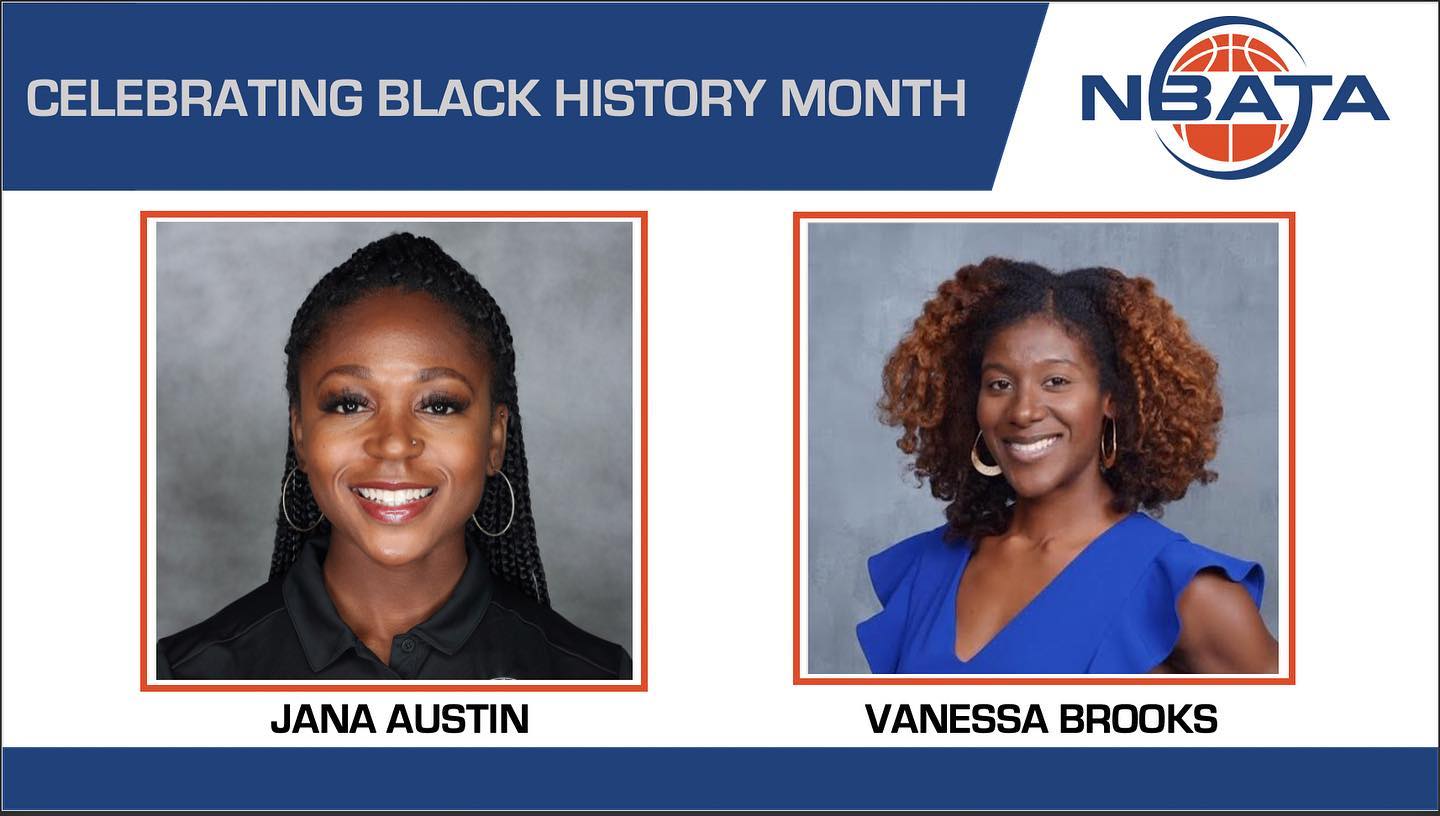 CELEBRATING BLACK HISTORY MONTH

NBATA

JANA AUSTIN

VANESSA BROOKS